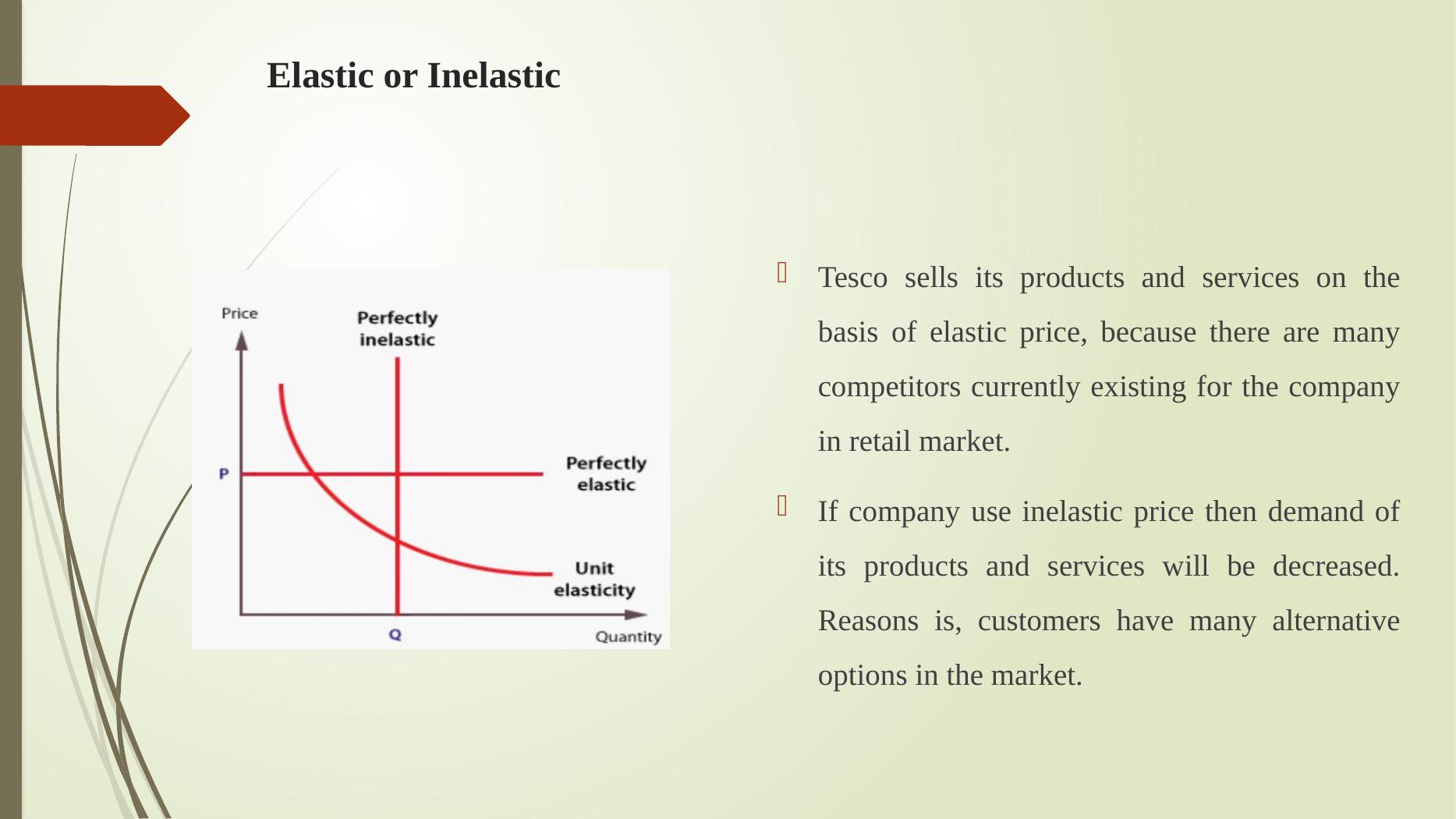 Elastic or Inelastic

Price

Perfectly inelastic

P

Perfectly elastic

Unit elasticity

Q

Quantity

Tesco sells its products and services on the basis of elastic price, because there are many competitors currently existing for the company in retail market.

If company use inelastic price then demand of its products and services will be decreased. Reasons is, customers have many alternative options in the market.